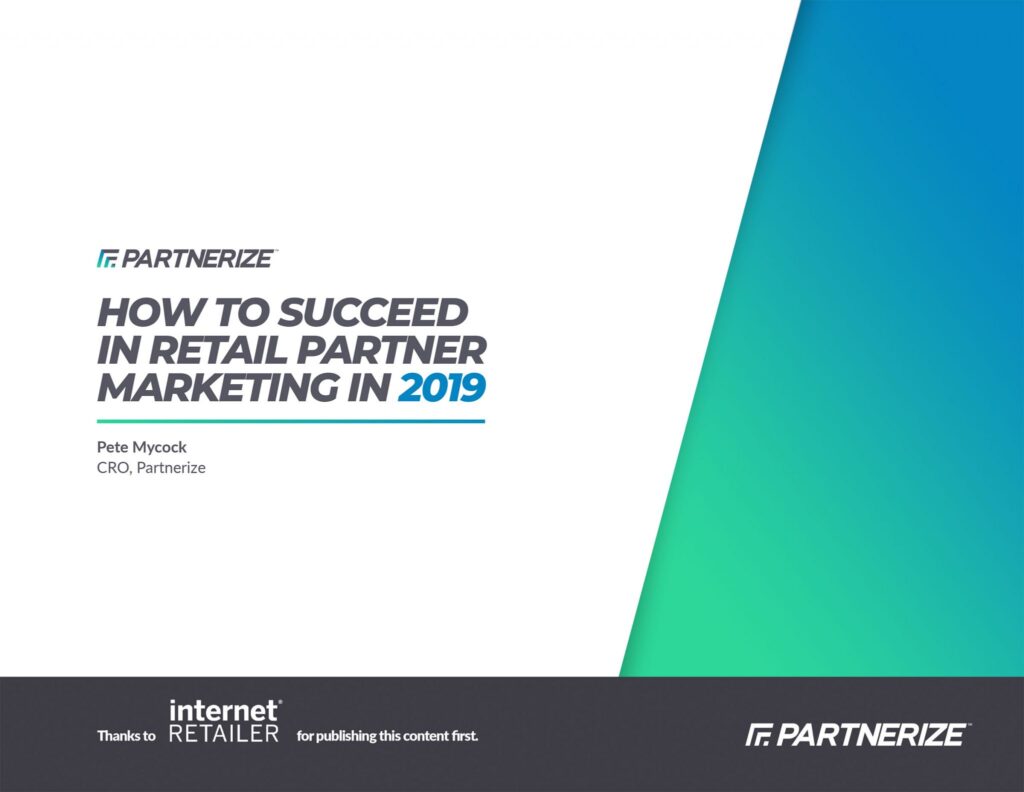 PARTNERIZE™

HOW TO SUCCEED IN RETAIL PARTNER MARKETING IN 2019

Pete Mycock
CRO, Partnerize

Thanks to internet® RETAILER for publishing this content first.

PARTNERIZE™